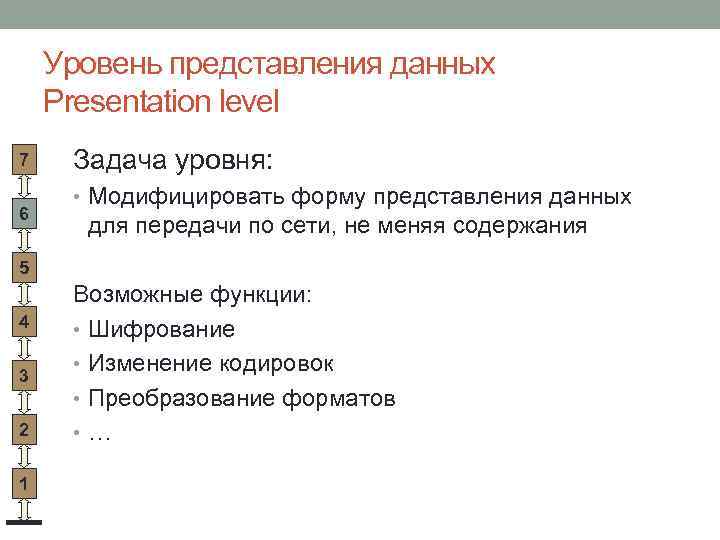 Уровень представления данных
Presentation level

7
6
5
4
3
2
1

Задача уровня:
• Модифицировать форму представления данных для передачи по сети, не меняя содержания

Возможные функции:
• Шифрование
• Изменение кодировок
• Преобразование форматов
• …